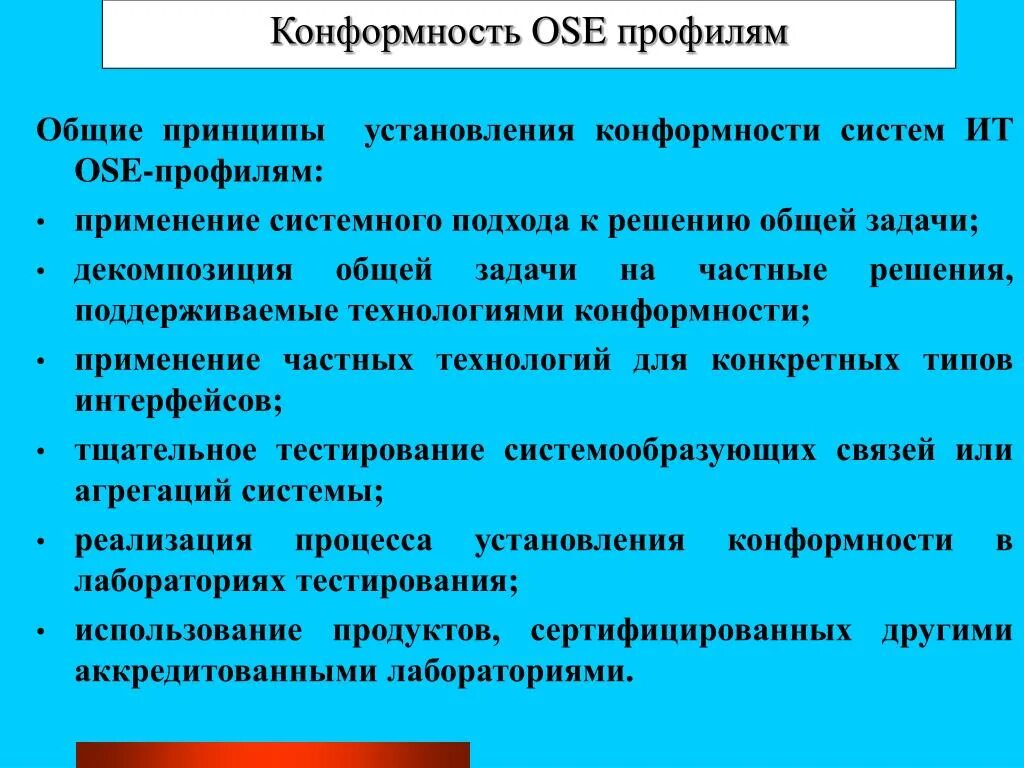 Конформность OSE профилям

Общие принципы установления конформности систем ИТ OSE-профилям:

• применение системного подхода к решению общей задачи;
• декомпозиция общей задачи на частные решения, поддерживаемые технологиями конформности;
• применение частных технологий для конкретных типов интерфейсов;
• тщательное тестирование системообразующих связей или агрегаций системы;
• реализация процесса установления конформности в лабораториях тестирования;
• использование продуктов, сертифицированных другими аккредитованными лабораториями.